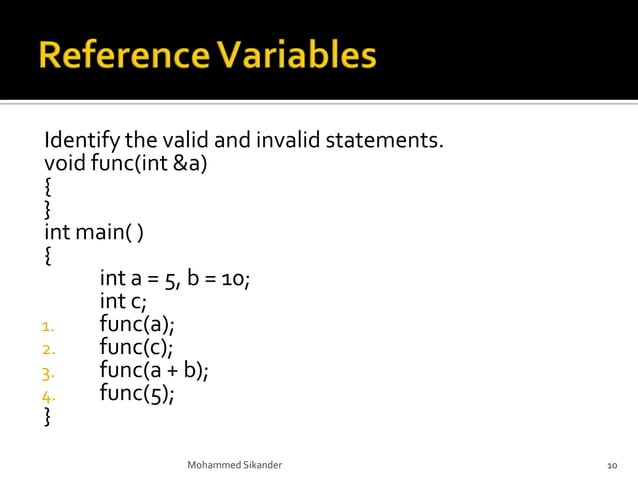 Reference Variables

Identify the valid and invalid statements.
void func(int &a)
{
}
int main( )
{
int a = 5, b = 10;
int c;
1. func(a);
2. func(c);
3. func(a + b);
4. func(5);
}

Mohammed Sikander

10